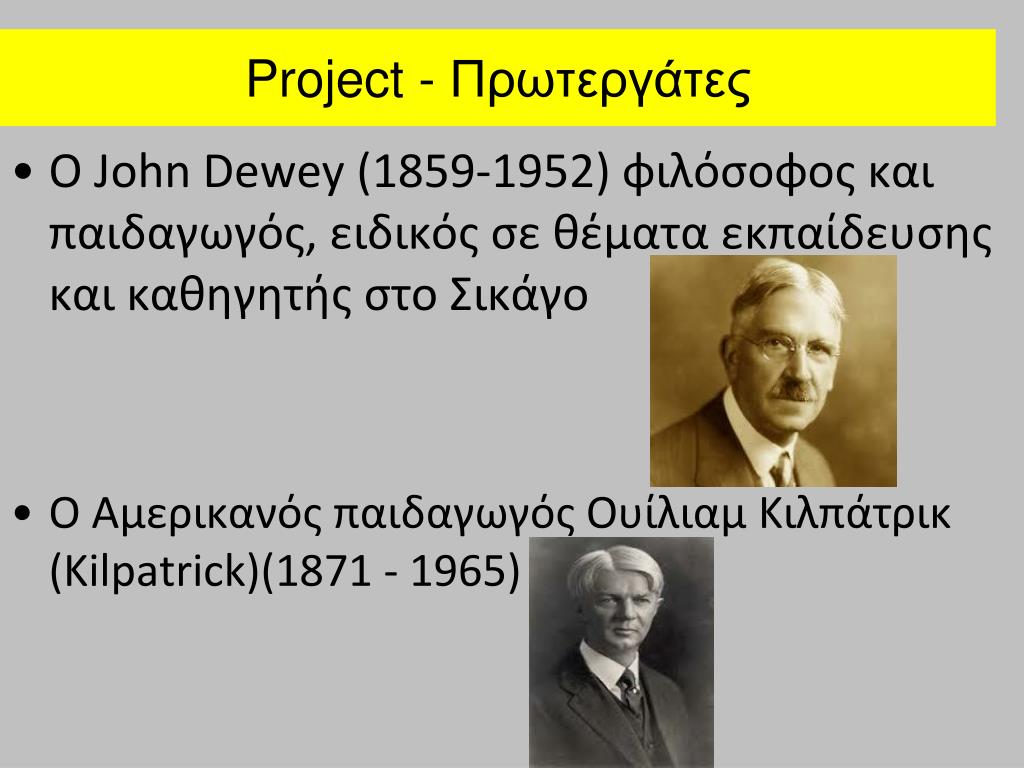 Project - Πρωτεργάτες

• Ο John Dewey (1859-1952) φιλόσοφος και παιδαγωγός, ειδικός σε θέματα εκπαίδευσης και καθηγητής στο Σικάγο

• Ο Αμερικανός παιδαγωγός Ουίλιαμ Κιλπάτρικ (Kilpatrick)(1871 - 1965)